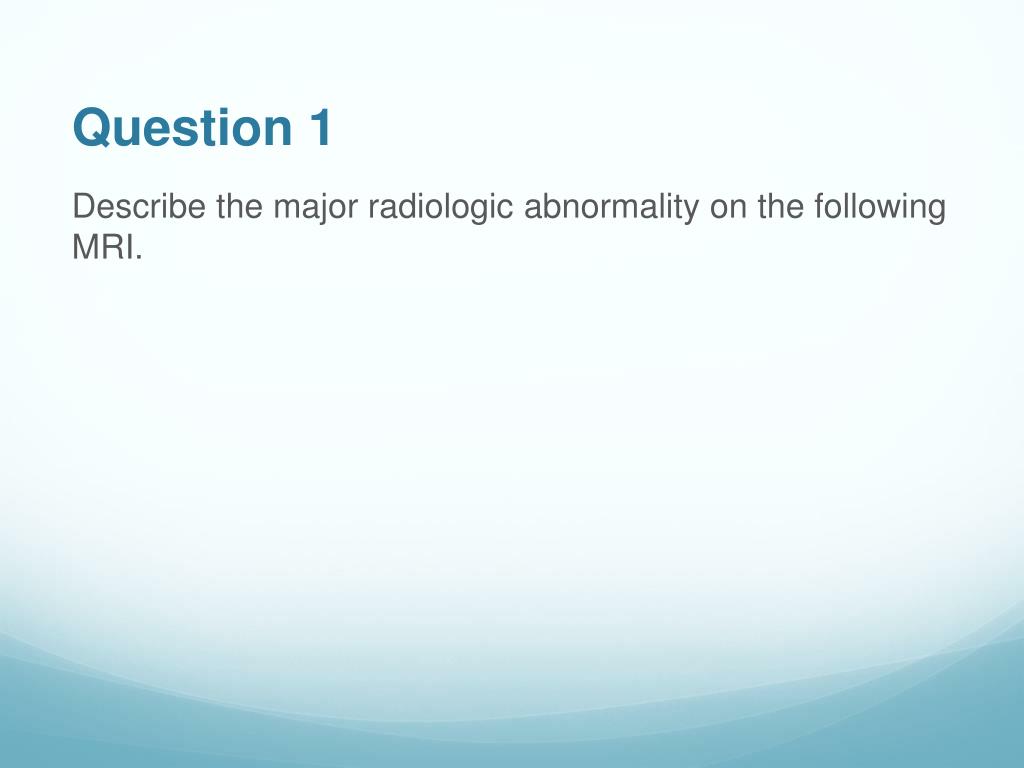 Question 1

Describe the major radiologic abnormality on the following MRI.